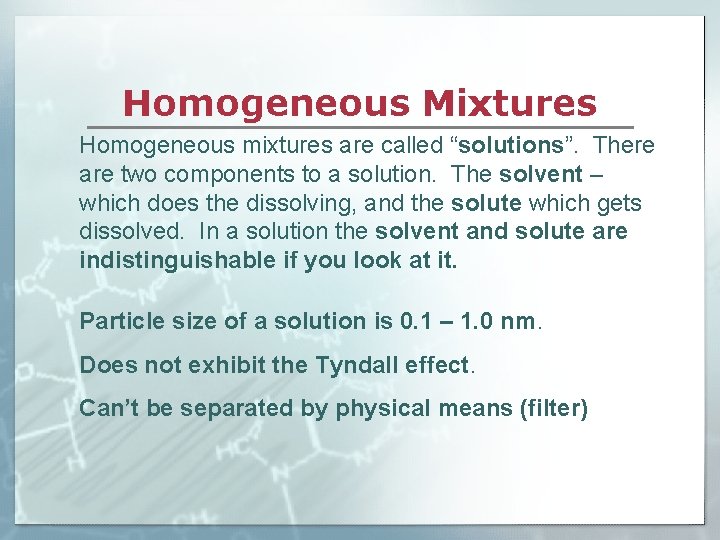 Homogeneous Mixtures

Homogeneous mixtures are called “solutions”. There are two components to a solution. The solvent – which does the dissolving, and the solute which gets dissolved. In a solution the solvent and solute are indistinguishable if you look at it.

Particle size of a solution is 0.1 – 1.0 nm.

Does not exhibit the Tyndall effect.

Can’t be separated by physical means (filter)